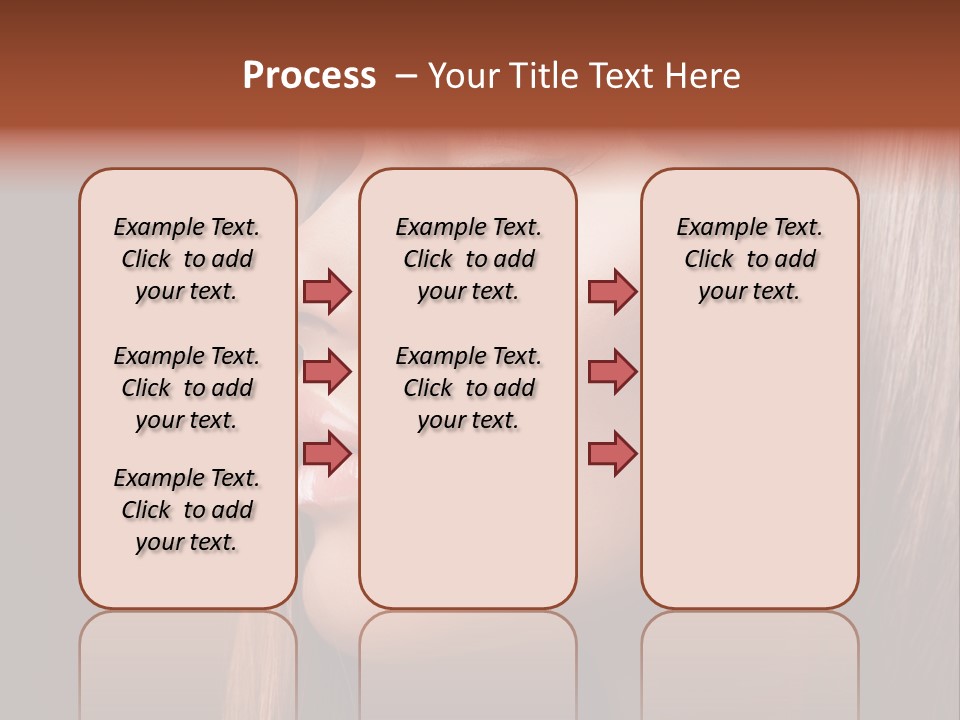 Process – Your Title Text Here

Example Text. Click to add your text.

Example Text. Click to add your text.

Example Text. Click to add your text.

Example Text. Click to add your text.

Example Text. Click to add your text.

Example Text. Click to add your text.